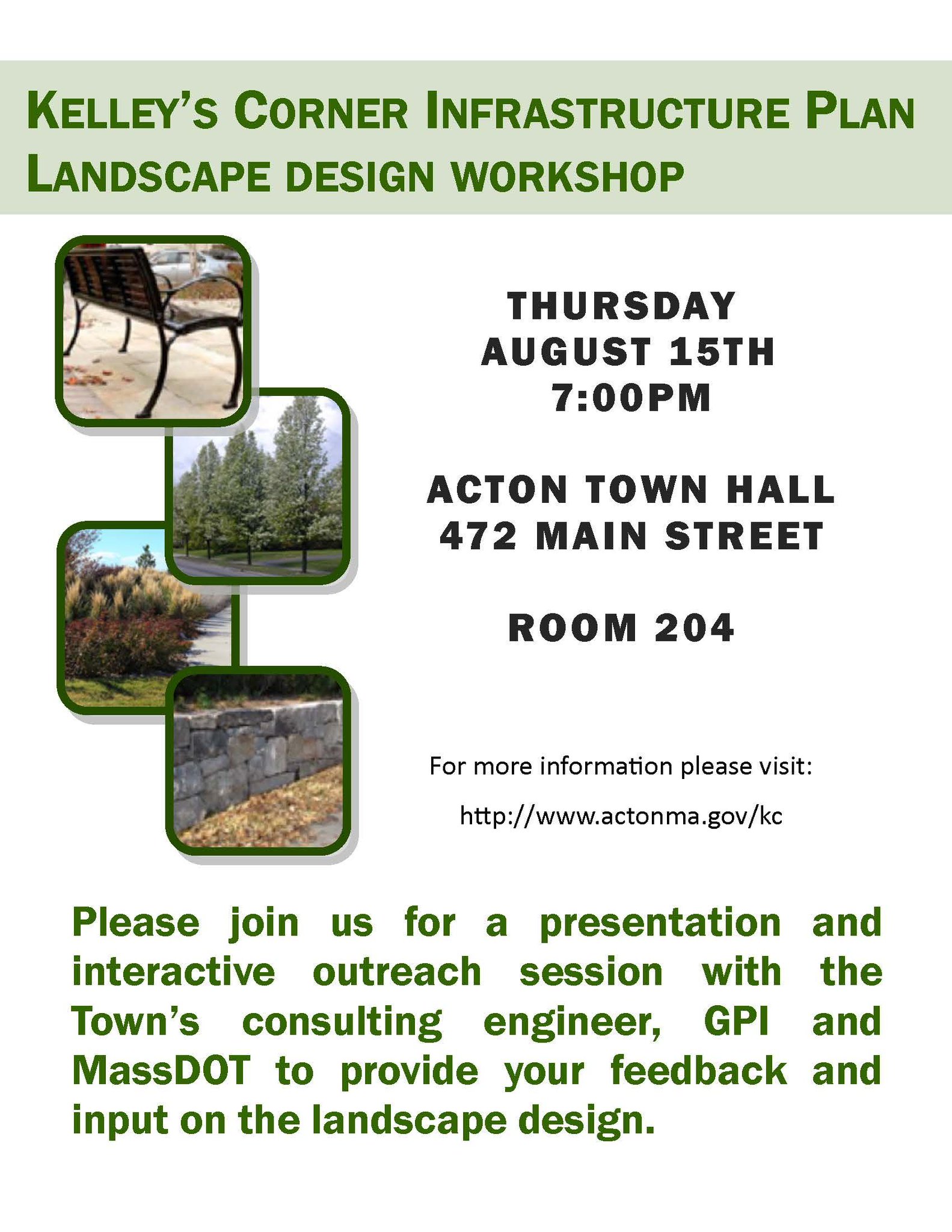 KELLEY'S CORNER INFRASTRUCTURE PLAN
LANDSCAPE DESIGN WORKSHOP

THURSDAY
AUGUST 15TH
7:00PM

ACTON TOWN HALL
472 MAIN STREET

ROOM 204

For more information please visit:

http://www.actonma.gov/kc

Please join us for a presentation and interactive outreach session with the Town's consulting engineer, GPI and MassDOT to provide your feedback and input on the landscape design.